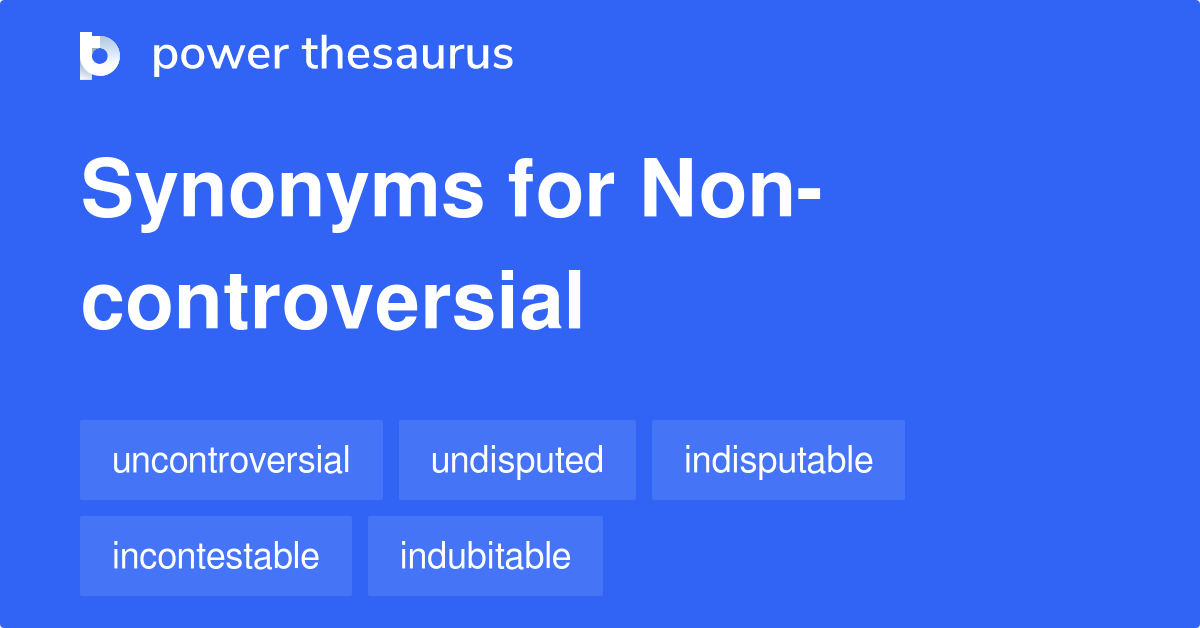 power thesaurus

Synonyms for Non-controversial

uncontroversial
undisputed
indisputable
incontestable
indubitable